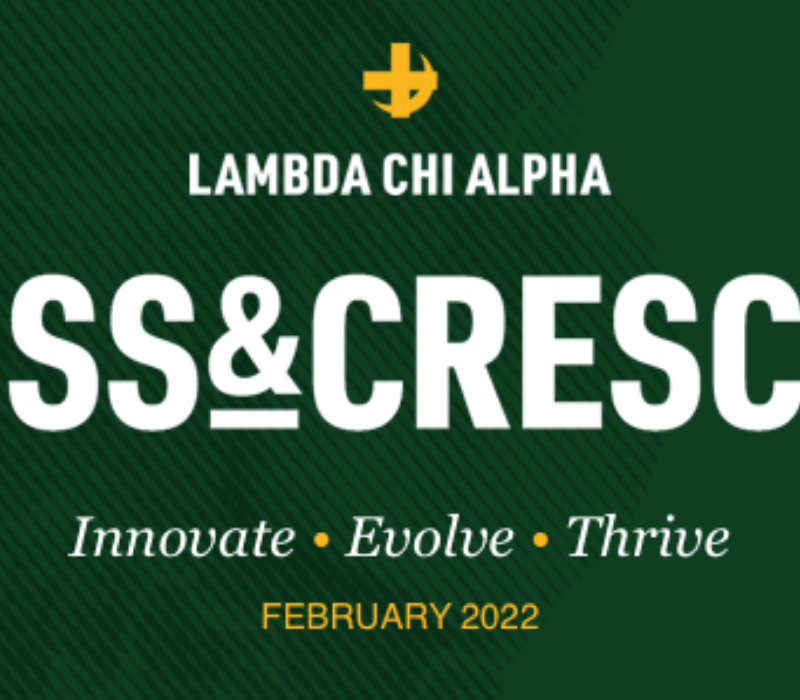 LAMBDA CHI ALPHA

SS&CRESC

Innovate • Evolve • Thrive

FEBRUARY 2022